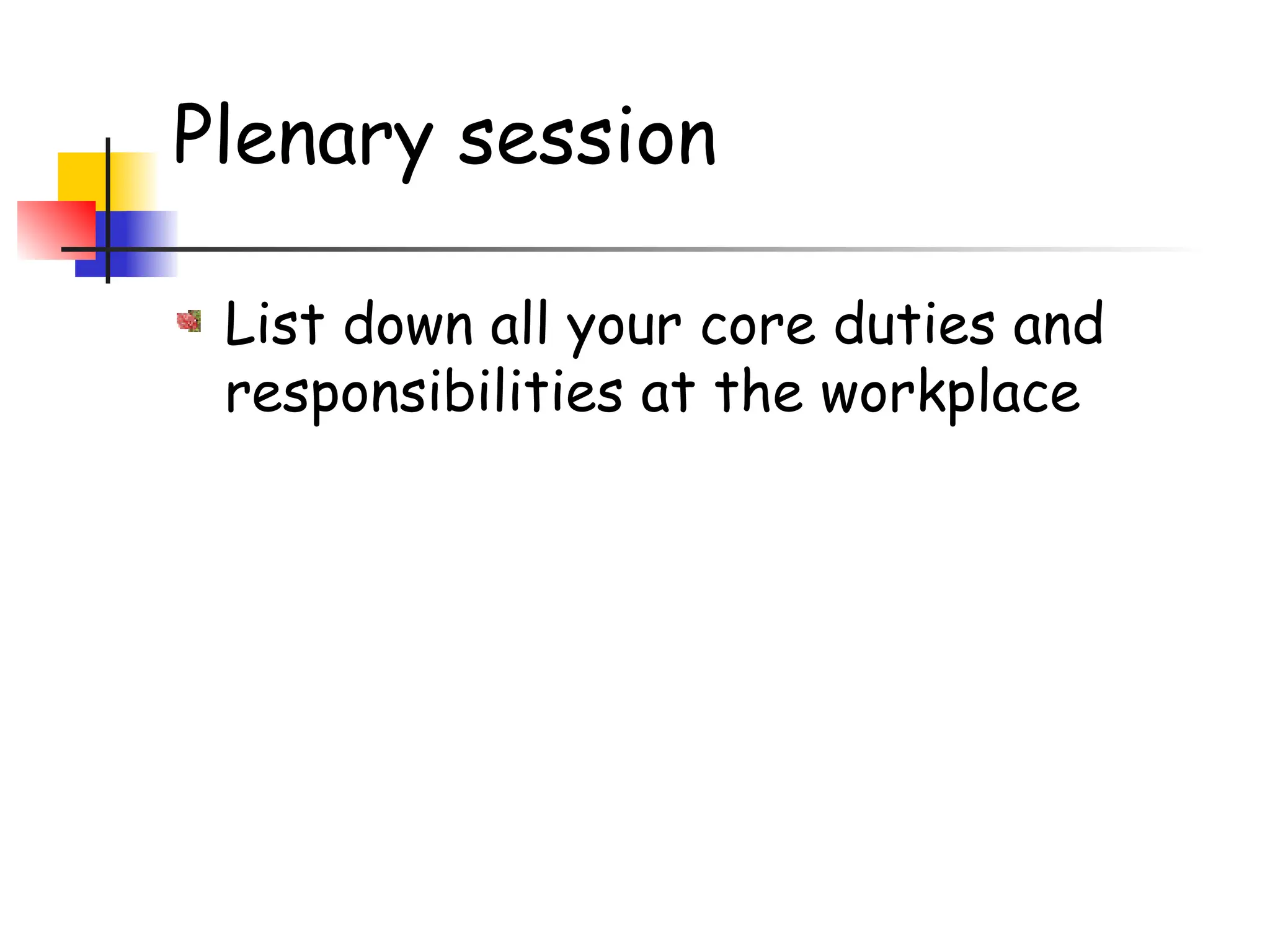 Plenary session

List down all your core duties and responsibilities at the workplace